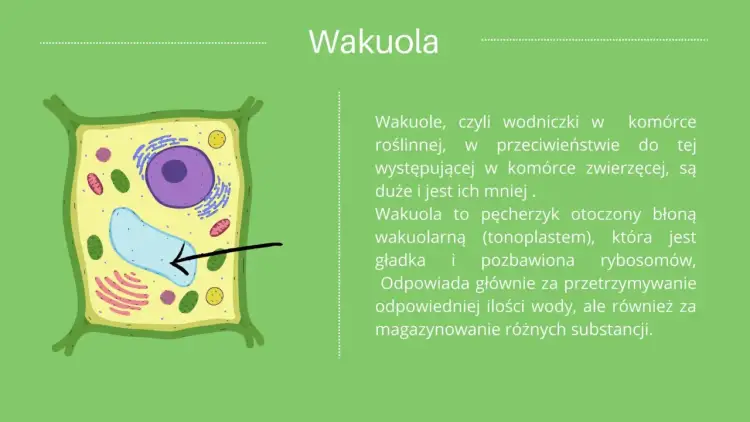 Wakuola

Wakuole, czyli wodniczki w komórce roślinnej, w przeciwieństwie do tej występującej w komórce zwierzęcej, są duże i jest ich mniej .
Wakuola to pęcherzyk otoczony błoną wakuolarną (tonoplastem), która jest gładka i pozbawiona rybosomów,
Odpowiada głównie za przetrzymywanie odpowiedniej ilości wody, ale również za magazynowanie różnych substancji.